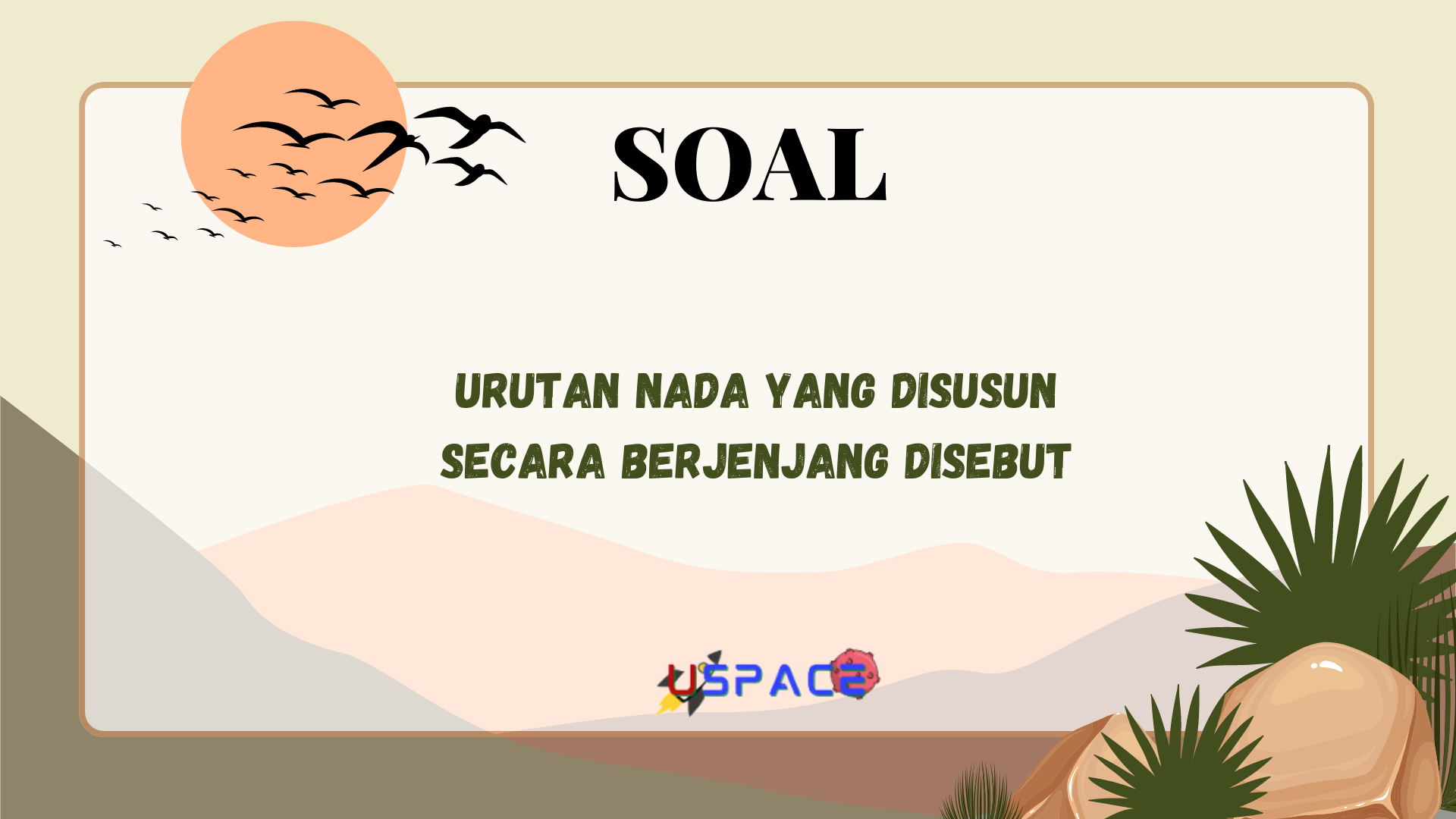 SOAL

URUTAN NADA YANG DISUSUN SECARA BERJENJANG DISEBUT

USPACE